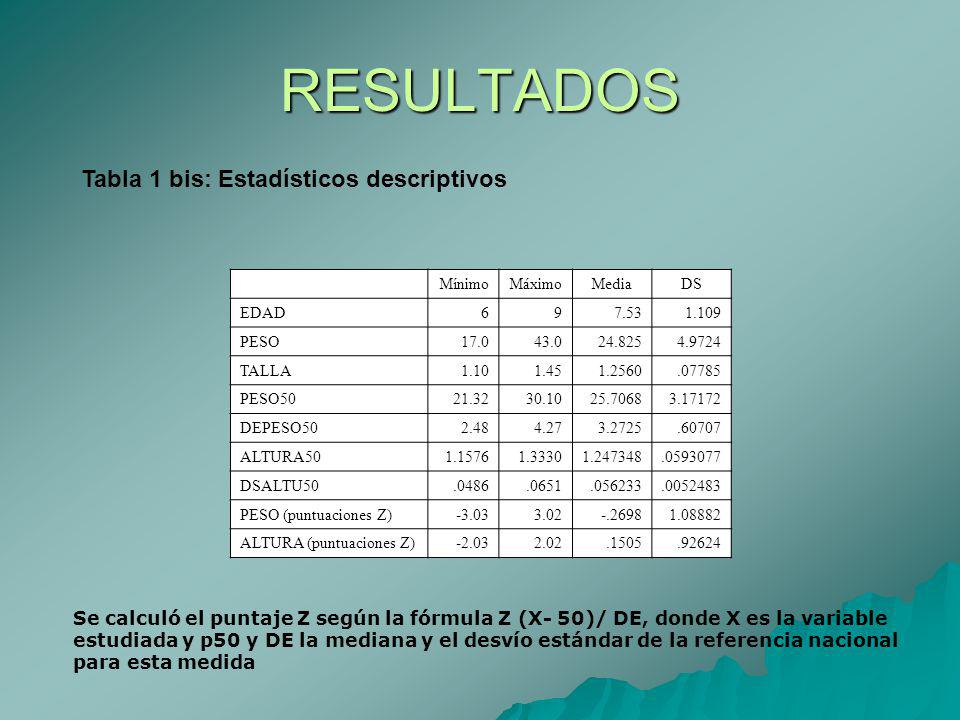 RESULTADOS

Tabla 1 bis: Estadísticos descriptivos

|  | Mínimo | Máximo | Media | DS |
|---|---|---|---|---|
| EDAD | 6 | 9 | 7.53 | 1.109 |
| PESO | 17.0 | 43.0 | 24.825 | 4.9724 |
| TALLA | 1.10 | 1.45 | 1.2560 | .07785 |
| PESO50 | 21.32 | 30.10 | 25.7068 | 3.17172 |
| DEPESO50 | 2.48 | 4.27 | 3.2725 | .60707 |
| ALTURA50 | 1.1576 | 1.3330 | 1.247348 | .0593077 |
| DSALTU50 | .0486 | .0651 | .056233 | .0052483 |
| PESO (puntuaciones Z) | -3.03 | 3.02 | -.2698 | 1.08882 |
| ALTURA (puntuaciones Z) | -2.03 | 2.02 | .1505 | .92624 |

Se calculó el puntaje Z según la fórmula Z (X- 50)/ DE, donde X es la variable estudiada y p50 y DE la mediana y el desvío estándar de la referencia nacional para esta medida